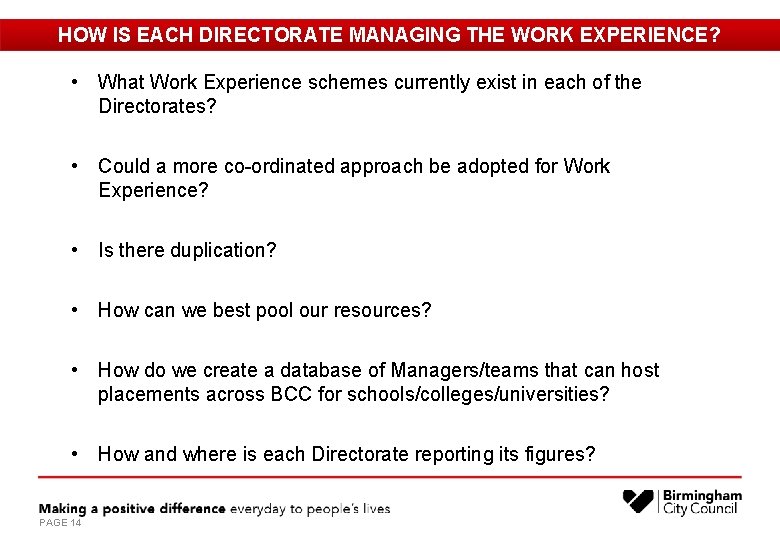 HOW IS EACH DIRECTORATE MANAGING THE WORK EXPERIENCE?

• What Work Experience schemes currently exist in each of the Directorates?

• Could a more co-ordinated approach be adopted for Work Experience?

• Is there duplication?

• How can we best pool our resources?

• How do we create a database of Managers/teams that can host placements across BCC for schools/colleges/universities?

• How and where is each Directorate reporting its figures?

Making a positive difference everyday to people's lives

PAGE 14

Birmingham City Council